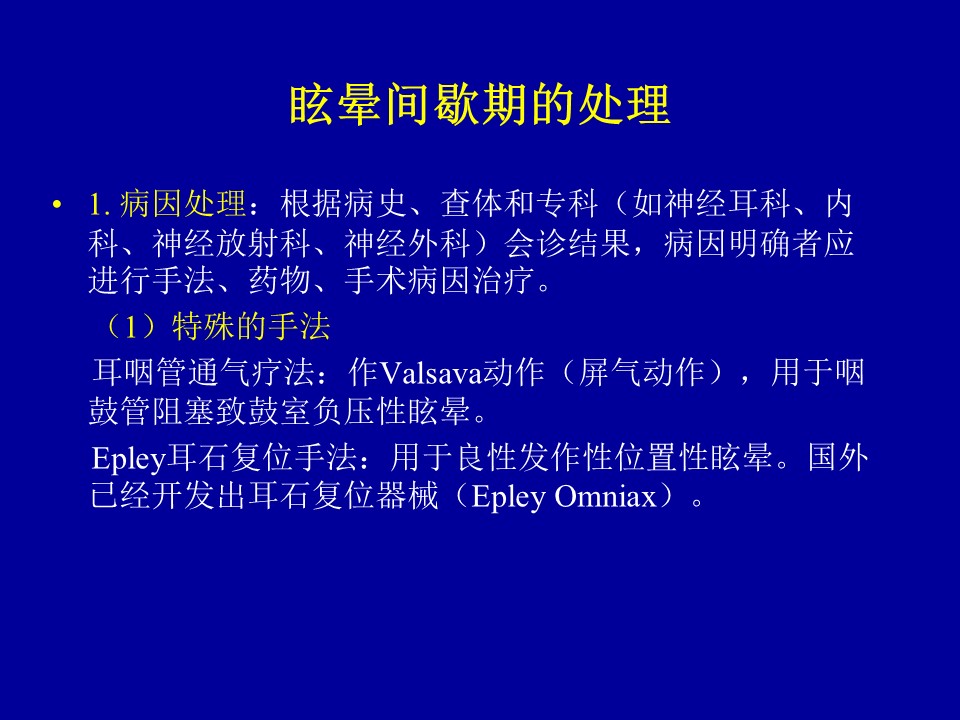 眩晕间歇期的处理

• 1. 病因处理：根据病史、查体和专科（如神经耳科、内科、神经放射科、神经外科）会诊结果，病因明确者应进行手法、药物、手术病因治疗。

（1）特殊的手法

耳咽管通气疗法：作Valsava动作（屏气动作），用于咽鼓管阻塞致鼓室负压性眩晕。

Epley耳石复位手法：用于良性发作性位置性眩晕。国外已经开发出耳石复位器械（Epley Omniax）。